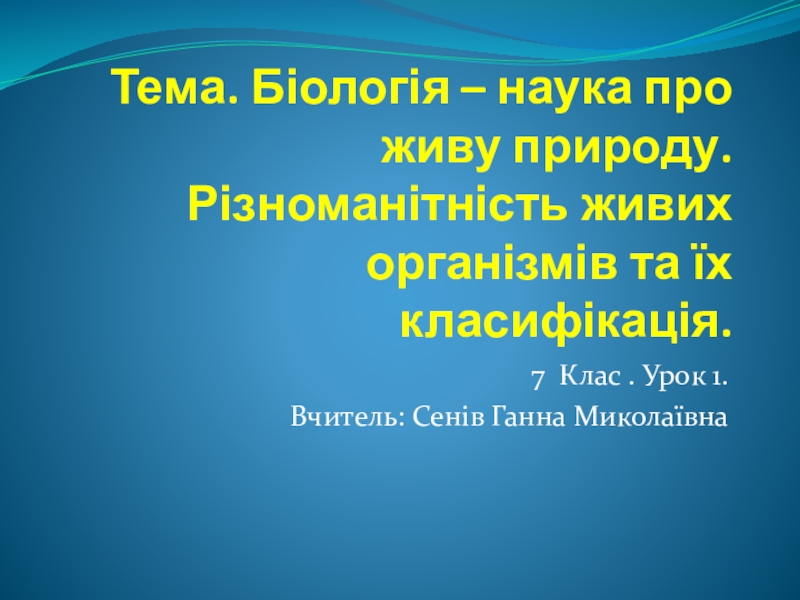 Тема. Біологія – наука про живу природу. Різноманітність живих організмів та їх класифікація.

7 Клас . Урок 1.

Вчитель: Сенів Ганна Миколаївна